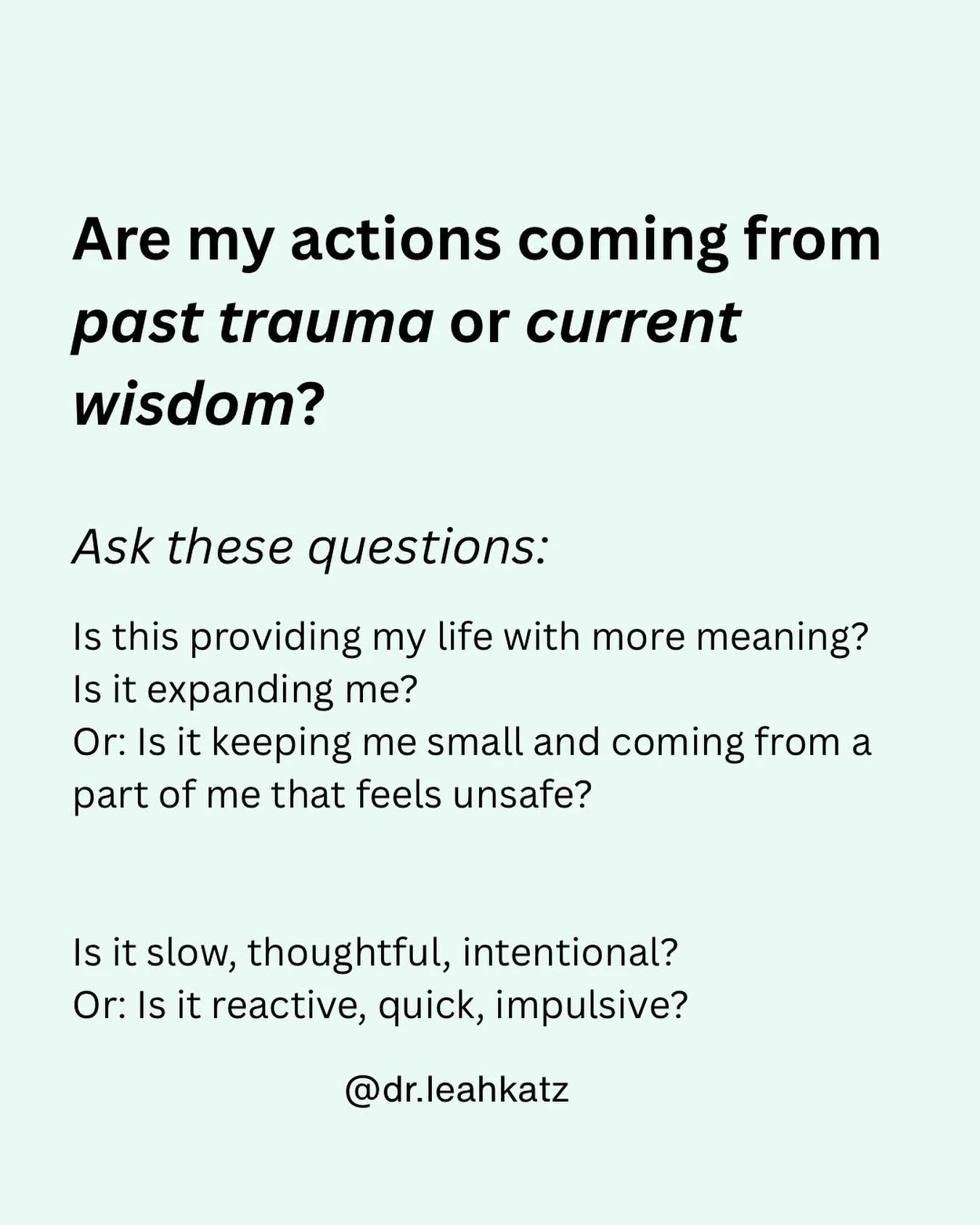 Are my actions coming from past trauma or current wisdom?

Ask these questions:

Is this providing my life with more meaning?
Is it expanding me?
Or: Is it keeping me small and coming from a part of me that feels unsafe?

Is it slow, thoughtful, intentional?
Or: Is it reactive, quick, impulsive?

@dr.leahkatz